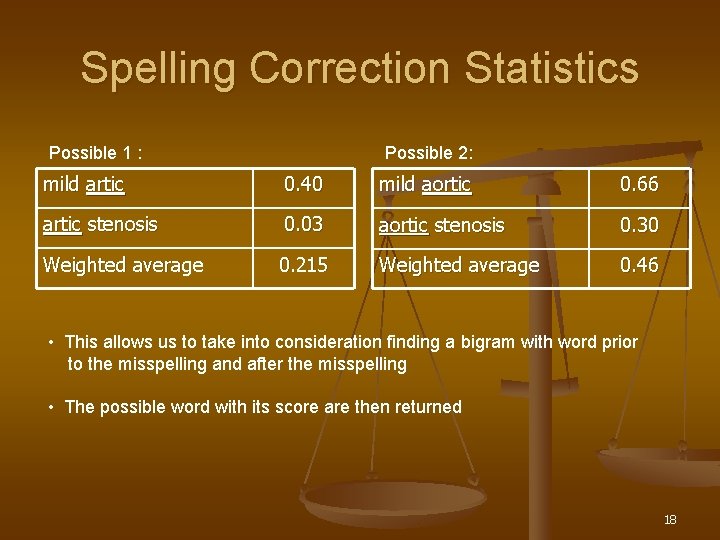 Spelling Correction Statistics

Possible 1 :

| mild artic | 0.40 |
|---|---|
| artic stenosis | 0.03 |
| Weighted average | 0.215 |

Possible 2:

| mild aortic | 0.66 |
|---|---|
| aortic stenosis | 0.30 |
| Weighted average | 0.46 |

• This allows us to take into consideration finding a bigram with word prior to the misspelling and after the misspelling

• The possible word with its score are then returned

18